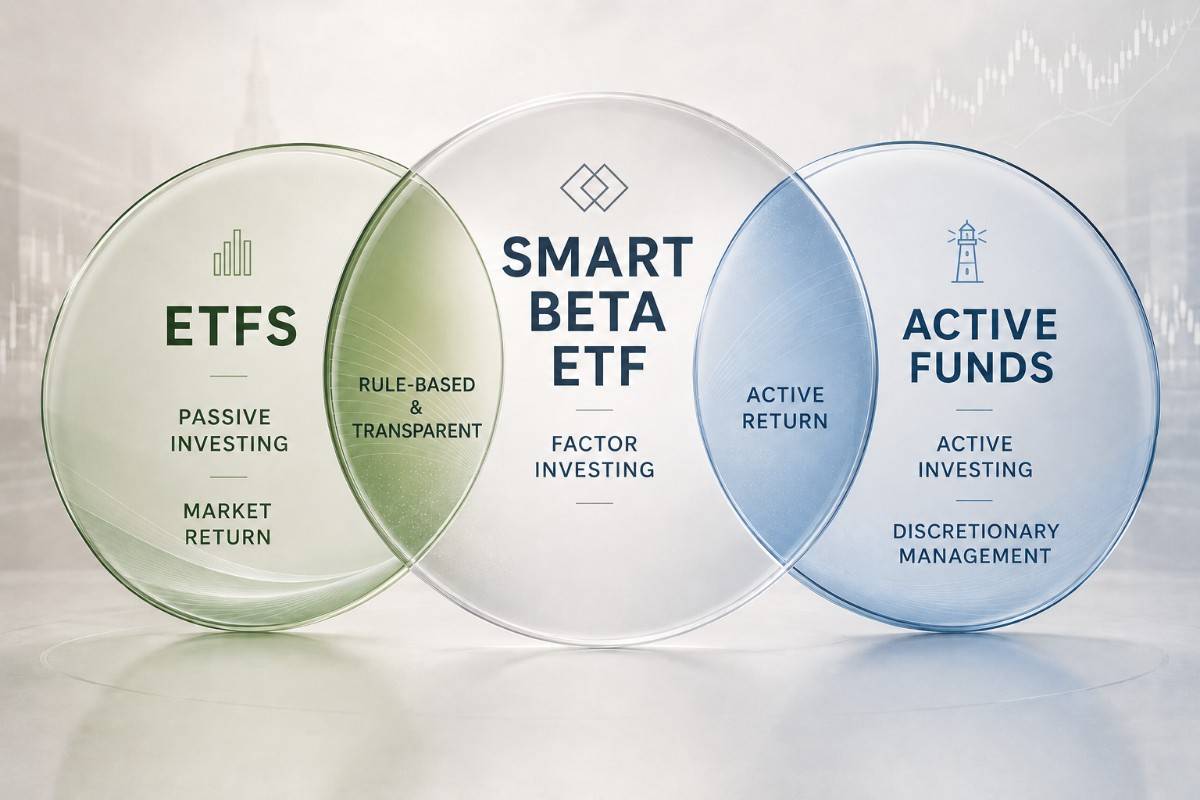 ETFS

PASSIVE INVESTING

MARKET RETURN

RULE-BASED & TRANSPARENT

SMART BETA ETF

FACTOR INVESTING

ACTIVE RETURN

ACTIVE FUNDS

ACTIVE INVESTING

DISCRETIONARY MANAGEMENT